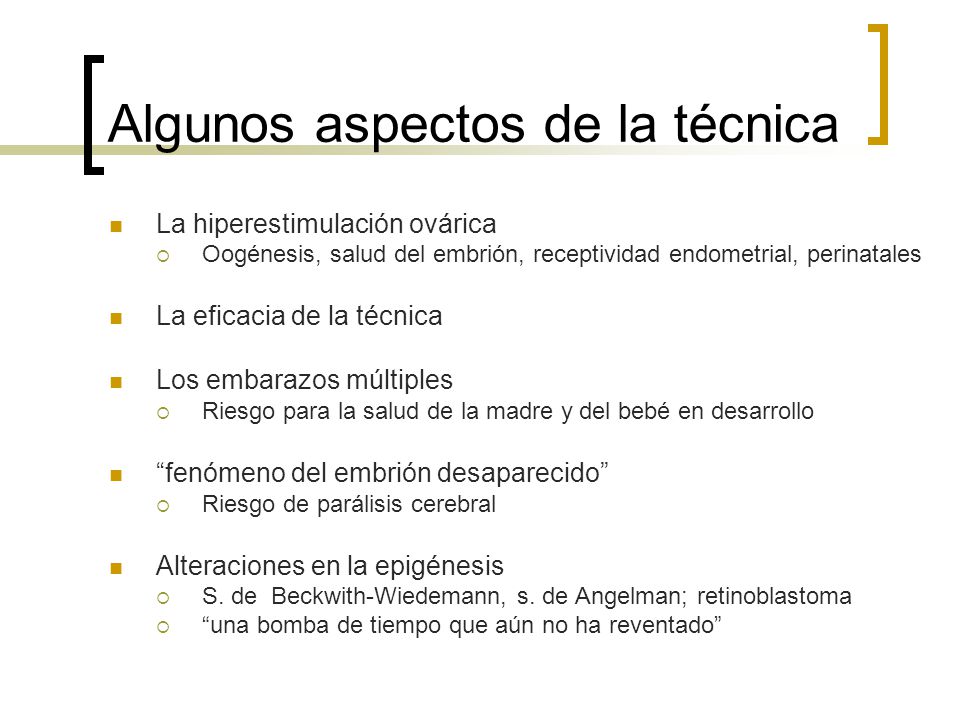 Algunos aspectos de la técnica

- La hiperestimulación ovárica
  - Oogénesis, salud del embrión, receptividad endometrial, perinatales

- La eficacia de la técnica

- Los embarazos múltiples
  - Riesgo para la salud de la madre y del bebé en desarrollo

- “fenómeno del embrión desaparecido”
  - Riesgo de parálisis cerebral

- Alteraciones en la epigénesis
  - S. de Beckwith-Wiedemann, s. de Angelman; retinoblastoma
  - “una bomba de tiempo que aún no ha reventado”